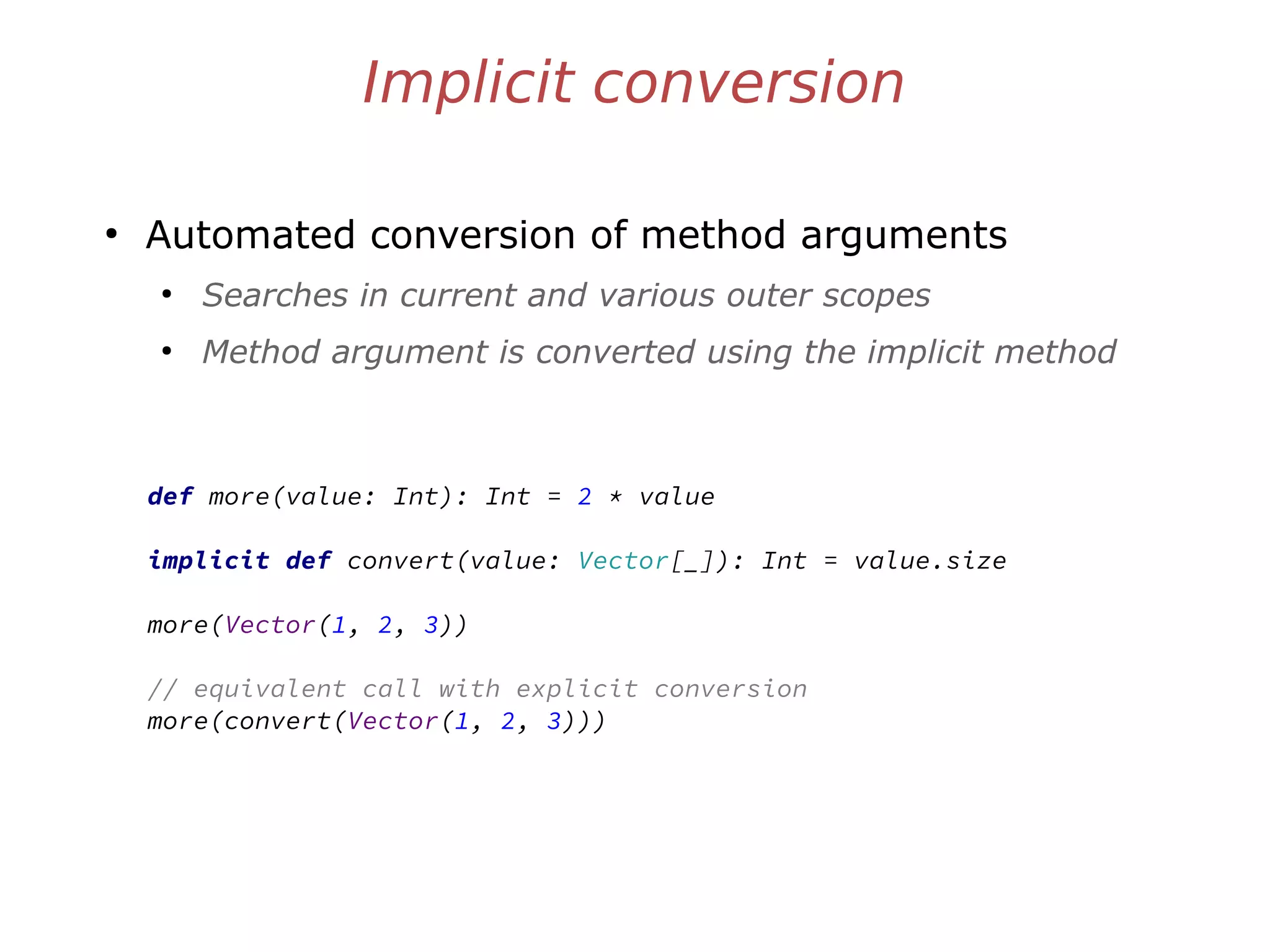 Implicit conversion

• Automated conversion of method arguments
  • Searches in current and various outer scopes
  • Method argument is converted using the implicit method

def more(value: Int): Int = 2 * value

implicit def convert(value: Vector[_]): Int = value.size

more(Vector(1, 2, 3))

// equivalent call with explicit conversion
more(convert(Vector(1, 2, 3)))